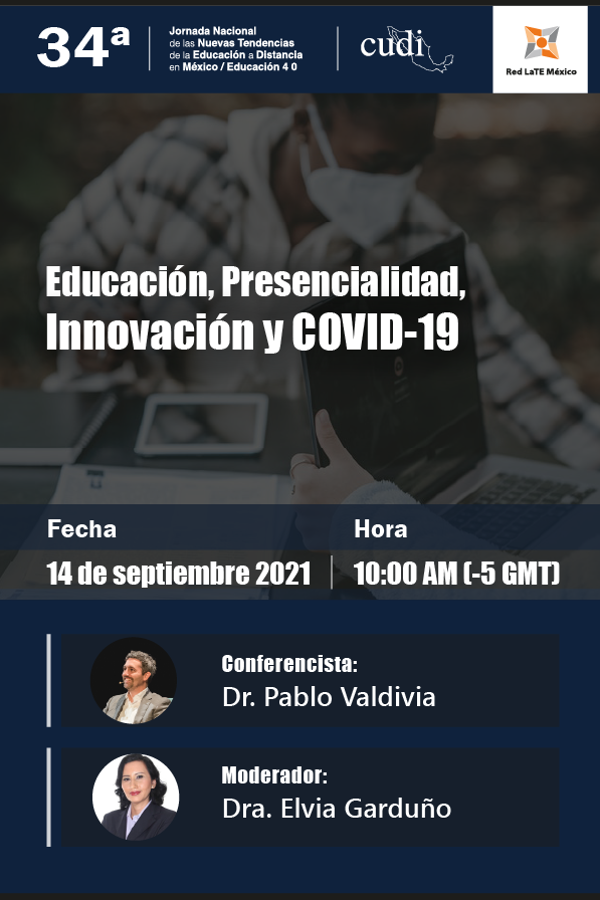 34ª

Jornada Nacional de las Nuevas Tendencias de la Educación a Distancia en México / Educación 4 0

cudi

Red LaTE México

Educación, Presencialidad, Innovación y COVID-19

Fecha
14 de septiembre 2021

Hora
10:00 AM (-5 GMT)

Conferencista:
Dr. Pablo Valdivia

Moderador:
Dra. Elvia Garduño